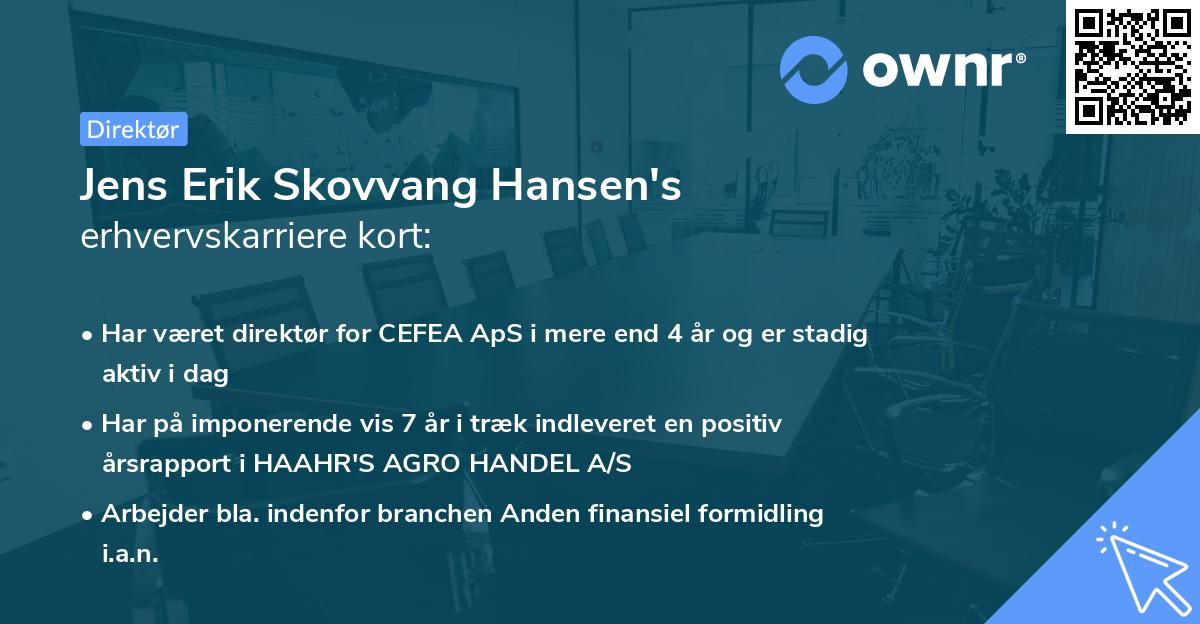 ownr®

Direktør

Jens Erik Skovvang Hansen's erhvervskarriere kort:

• Har været direktør for CEFEA ApS i mere end 4 år og er stadig aktiv i dag

• Har på imponerende vis 7 år i træk indleveret en positiv årsrapport i HAAHR'S AGRO HANDEL A/S

• Arbejder bla. indenfor branchen Anden finansiel formidling i.a.n.